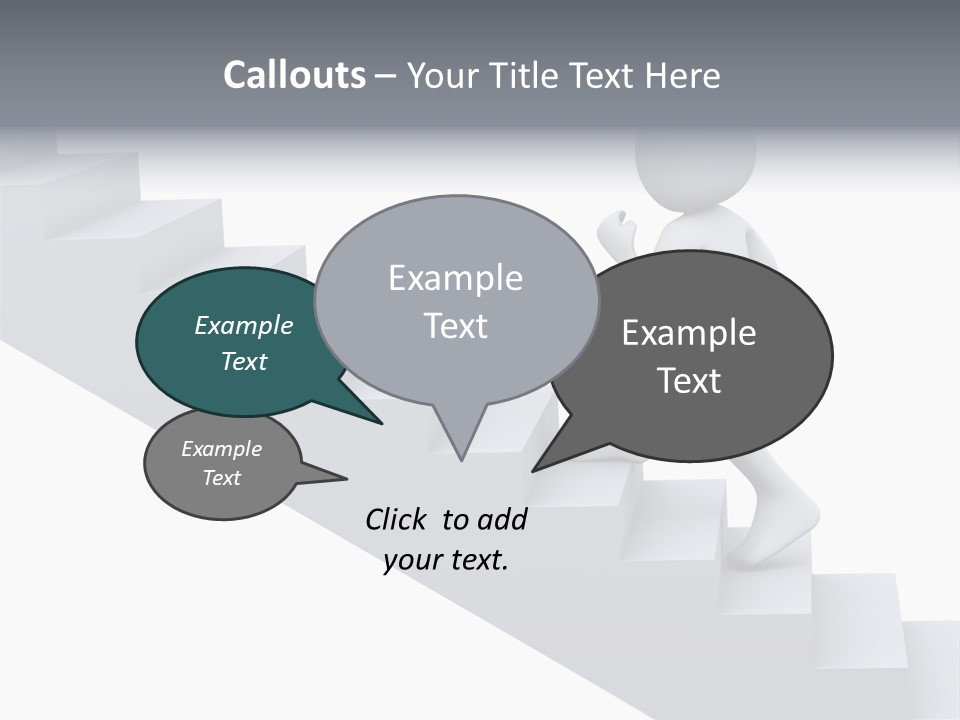 Callouts – Your Title Text Here

Example Text

Example Text

Example Text

Example Text

Click to add your text.